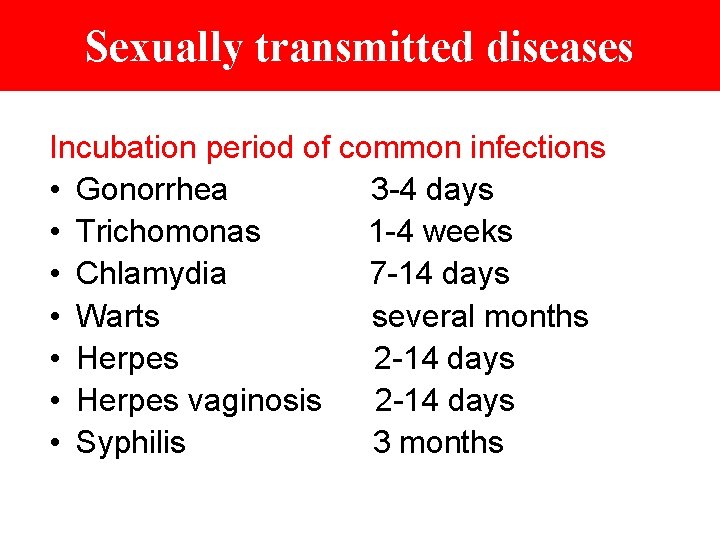 Sexually transmitted diseases

Incubation period of common infections
• Gonorrhea 3-4 days
• Trichomonas 1-4 weeks
• Chlamydia 7-14 days
• Warts several months
• Herpes 2-14 days
• Herpes vaginosis 2-14 days
• Syphilis 3 months